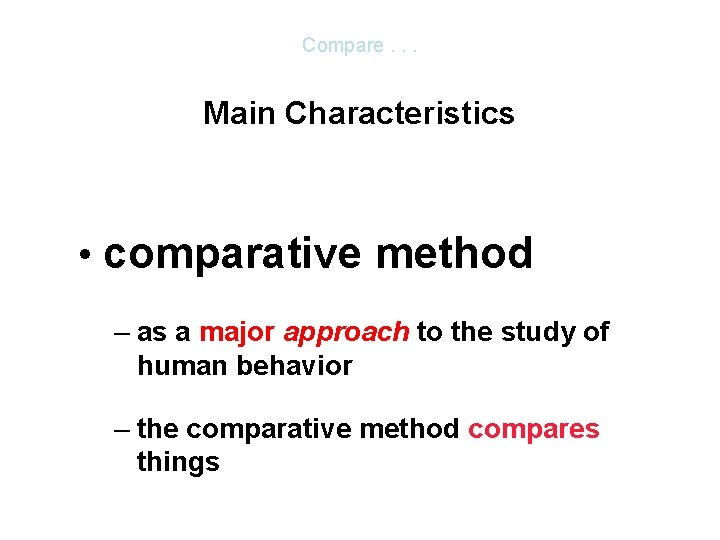 Compare . . .

Main Characteristics

• comparative method

– as a major approach to the study of human behavior

– the comparative method compares things